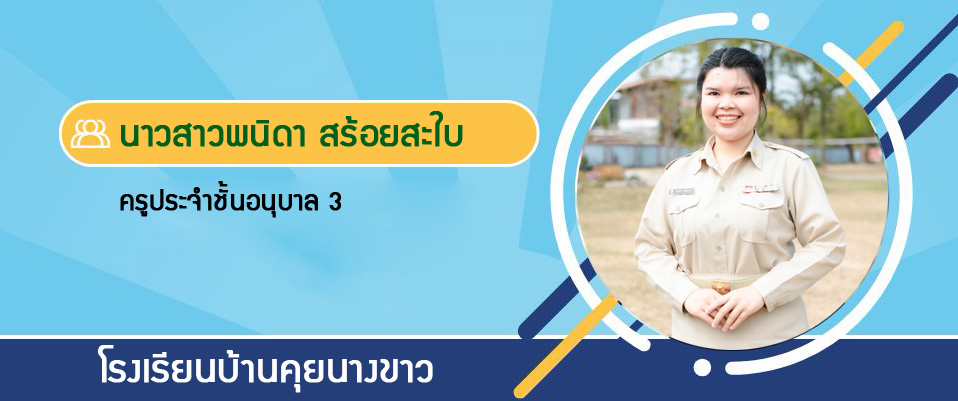 นาวสาวพนิดา สร้อยสะใบ

ครูประจำชั้นอนุบาล 3

โรงเรียนบ้านคุยนางขาว